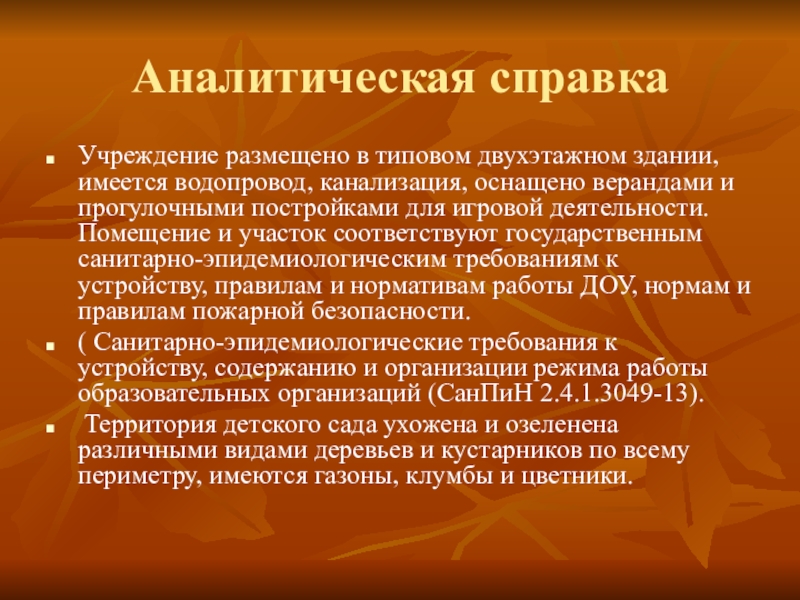 Аналитическая справка

Учреждение размещено в типовом двухэтажном здании, имеется водопровод, канализация, оснащено верандами и прогулочными постройками для игровой деятельности. Помещение и участок соответствуют государственным санитарно-эпидемиологическим требованиям к устройству, правилам и нормативам работы ДОУ, нормам и правилам пожарной безопасности.

( Санитарно-эпидемиологические требования к устройству, содержанию и организации режима работы образовательных организаций (СанПиН 2.4.1.3049-13).

Территория детского сада ухожена и озеленена различными видами деревьев и кустарников по всему периметру, имеются газоны, клумбы и цветники.